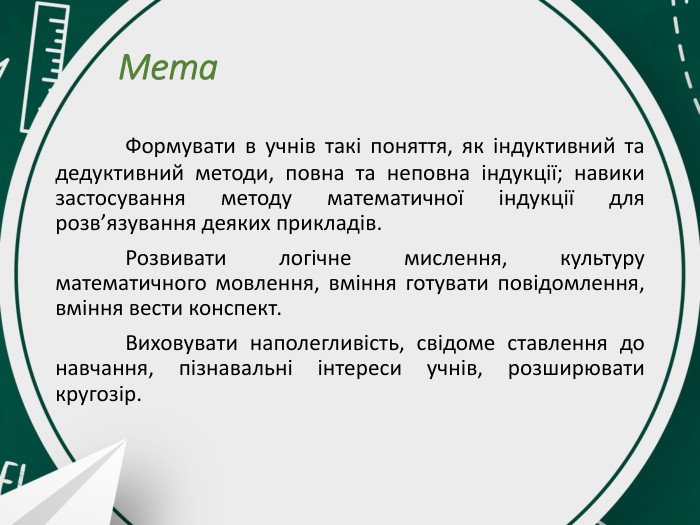 Мета

Формувати в учнів такі поняття, як індуктивний та дедуктивний методи, повна та неповна індукції; навики застосування методу математичної індукції для розв’язування деяких прикладів.

Розвивати логічне мислення, культуру математичного мовлення, вміння готувати повідомлення, вміння вести конспект.

Виховувати наполегливість, свідоме ставлення до навчання, пізнавальні інтереси учнів, розширювати кругозір.